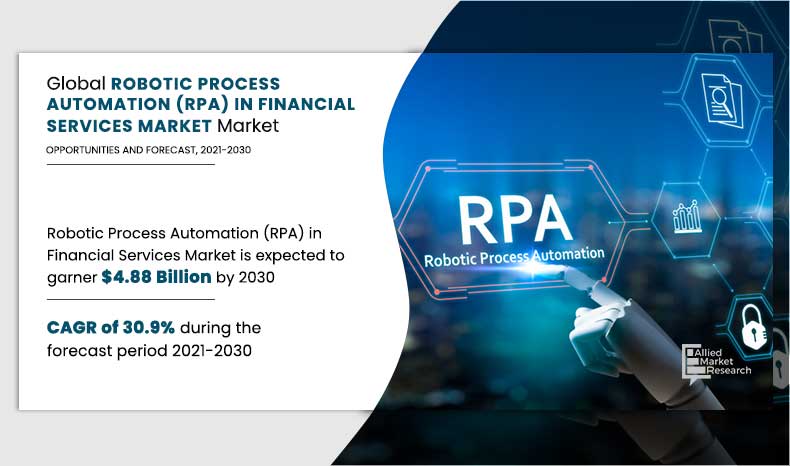 Global ROBOTIC PROCESS AUTOMATION (RPA) IN FINANCIAL SERVICES MARKET Market

OPPORTUNITIES AND FORECAST, 2021-2030

Robotic Process Automation (RPA) in Financial Services Market is expected to garner $4.88 Billion by 2030

CAGR of 30.9% during the forecast period 2021-2030

RPA

Robotic Process Automation

Allied Market Research